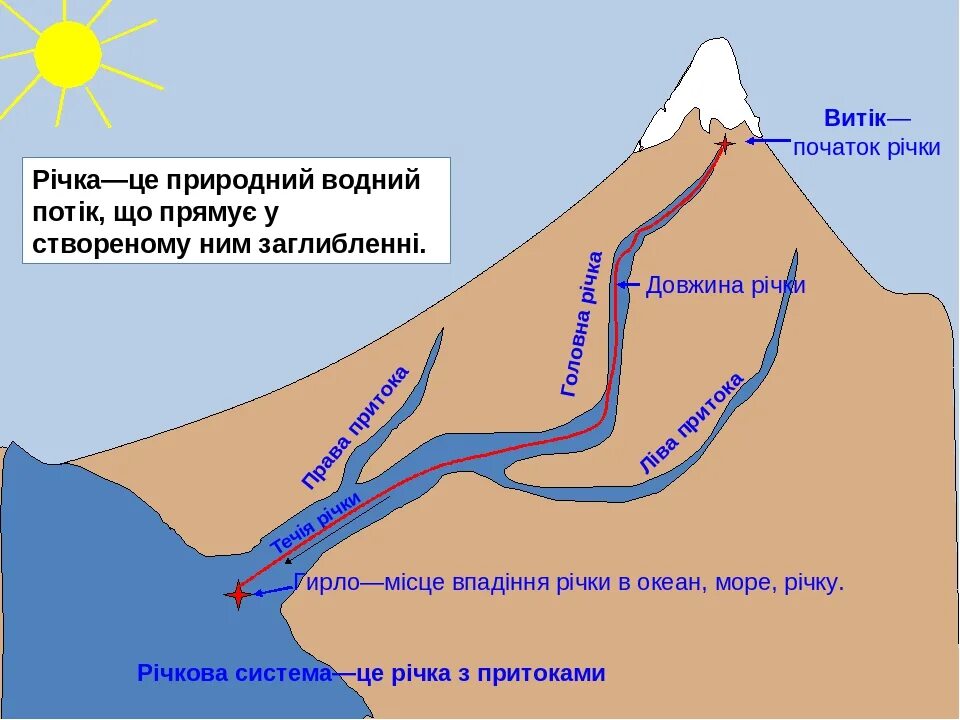 Річка—це природний водний потік, що прямує у створеному ним заглибленні.

Витік—
початок річки

Довжина річки

Головна річка

Права притока

Ліва притока

Течія річки

Гирло—місце впадіння річки в океан, море, річку.

Річкова система—це річка з притоками